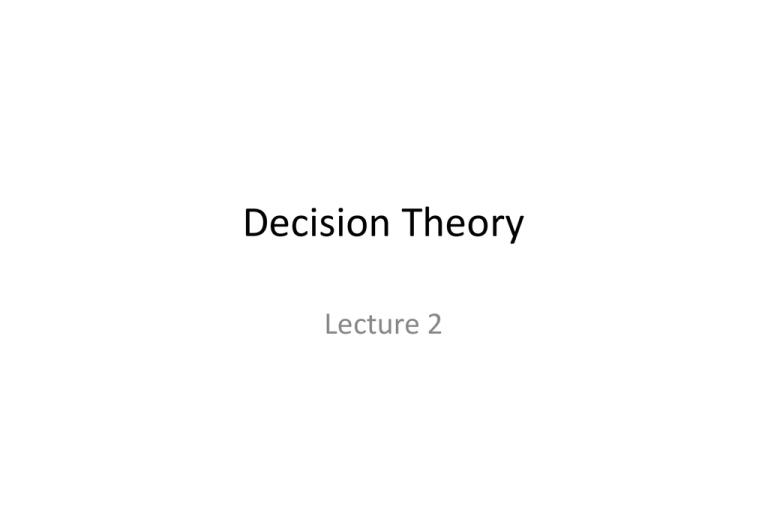 Decision Theory

Lecture 2